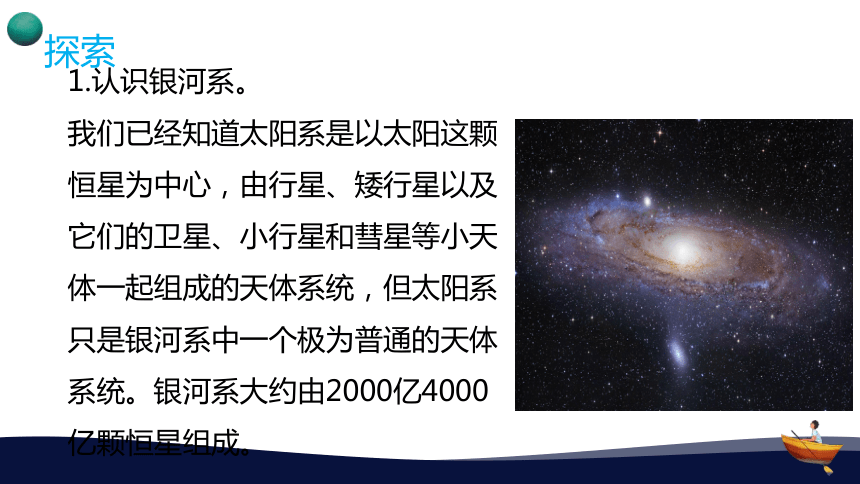 探索

1.认识银河系。

我们已经知道太阳系是以太阳这颗恒星为中心，由行星、矮行星以及它们的卫星、小行星和彗星等小天体一起组成的天体系统，但太阳系只是银河系中一个极为普通的天体系统。银河系大约由2000亿4000亿颗恒星组成。